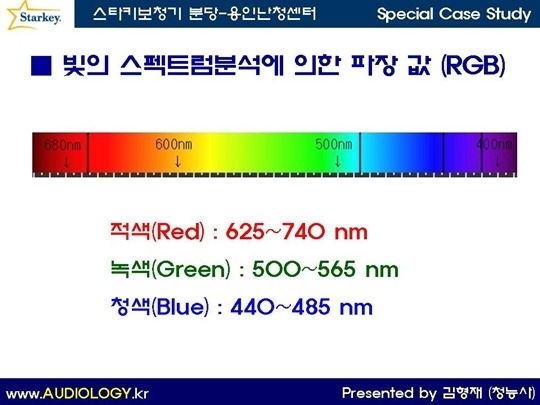 Starkey.

스타키보청기 분당-용인난청센터

Special Case Study

■ 빛의 스펙트럼분석에 의한 파장 값 (RGB)

680nm ↓

600nm ↓

500nm ↓

400nm ↓

적색(Red) : 625~740 nm

녹색(Green) : 500~565 nm

청색(Blue) : 440~485 nm

www.AUDIOLOGY.kr

Presented by 김형재 (청능사)